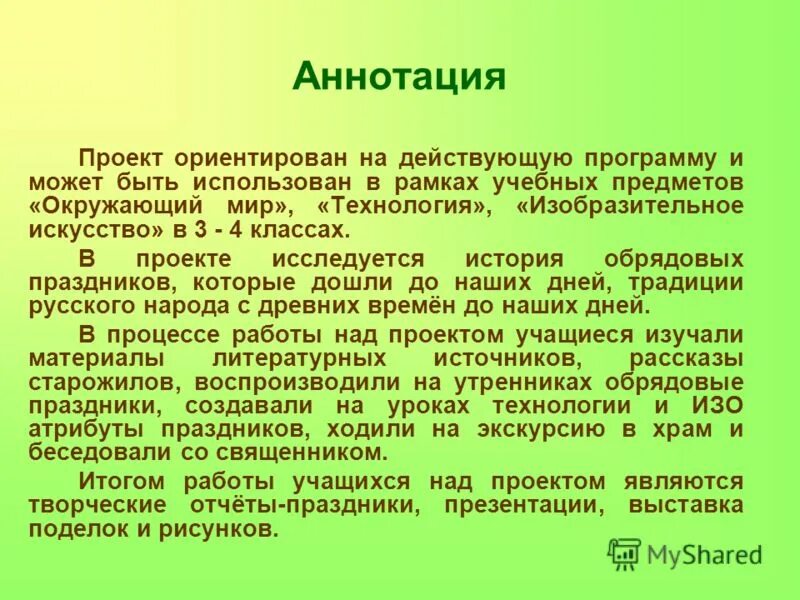 Аннотация

Проект ориентирован на действующую программу и может быть использован в рамках учебных предметов «Окружающий мир», «Технология», «Изобразительное искусство» в 3 - 4 классах.

В проекте исследуется история обрядовых праздников, которые дошли до наших дней, традиции русского народа с древних времён до наших дней.

В процессе работы над проектом учащиеся изучали материалы литературных источников, рассказы старожилов, воспроизводили на утренниках обрядовые праздники, создавали на уроках технологии и ИЗО атрибуты праздников, ходили на экскурсию в храм и беседовали со священником.

Итогом работы учащихся над проектом являются творческие отчёты-праздники, презентации, выставка поделок и рисунков.

MyShared